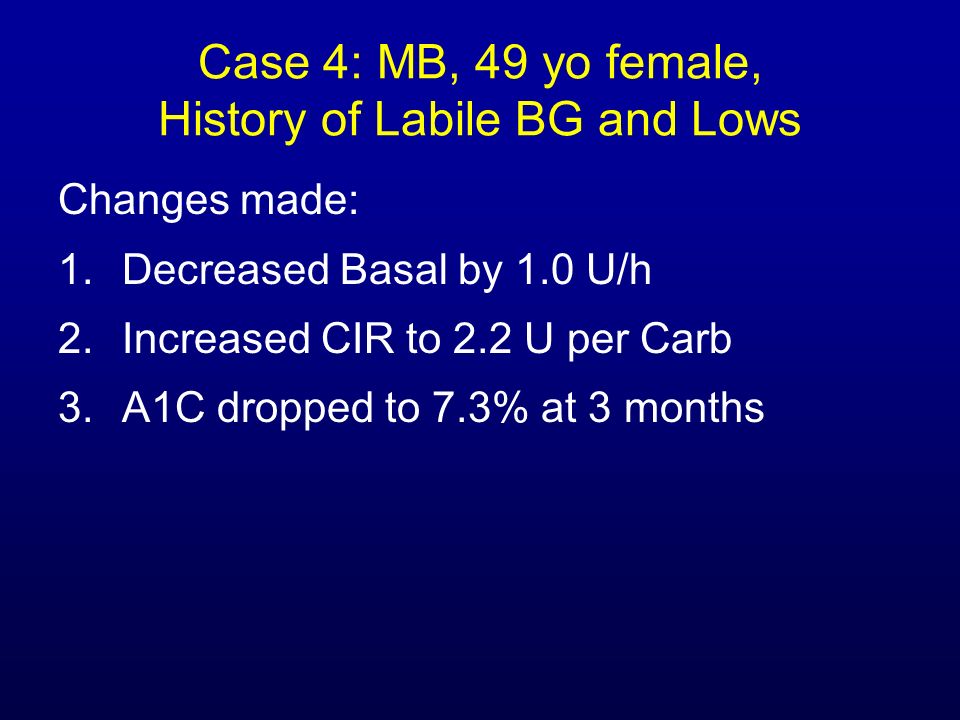 Case 4: MB, 49 yo female,
History of Labile BG and Lows

Changes made:

1. Decreased Basal by 1.0 U/h
2. Increased CIR to 2.2 U per Carb
3. A1C dropped to 7.3% at 3 months